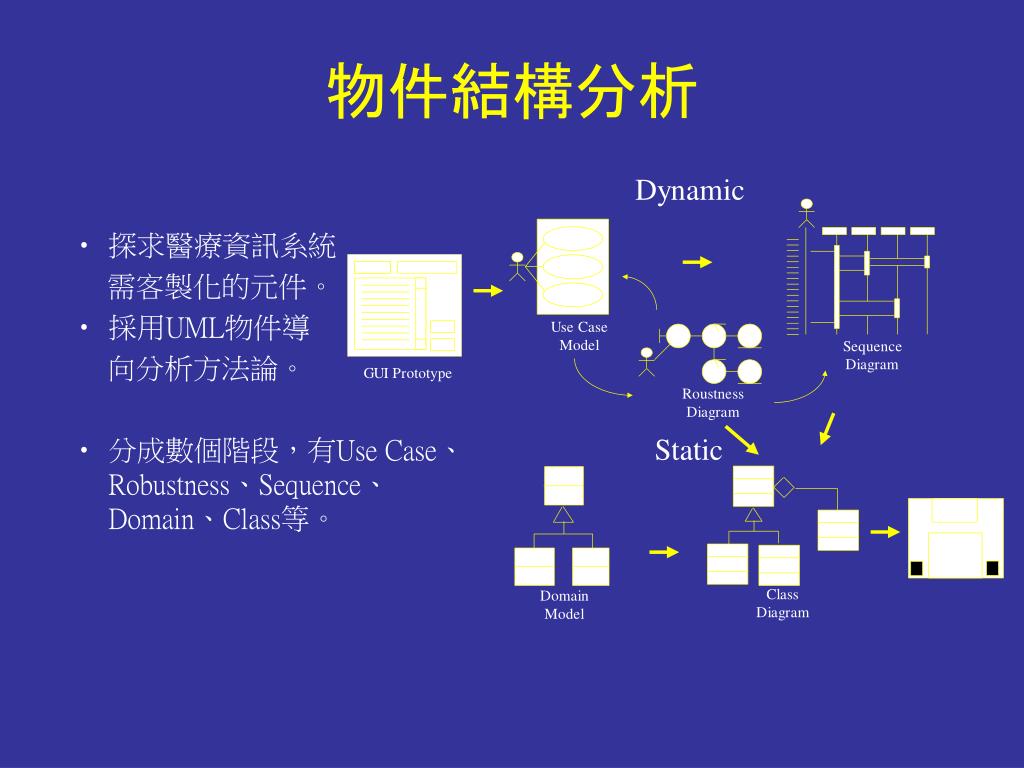 物件結構分析

• 探求醫療資訊系統需客製化的元件。
• 採用UML物件導向分析方法論。

• 分成數個階段，有Use Case、Robustness、Sequence、Domain、Class等。

Dynamic

GUI Prototype

Use Case Model

Roustness Diagram

Sequence Diagram

Static

Domain Model

Class Diagram